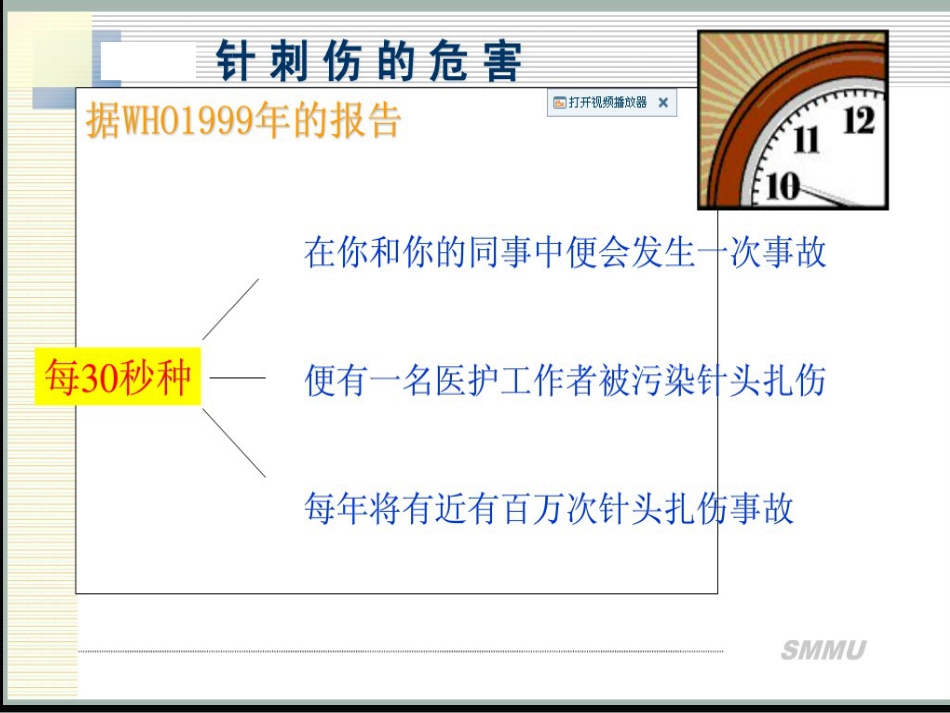 针刺伤的危害

据WHO1999年的报告

打开视频播放器 ×

12
11
10

每30秒种

在你和你的同事中便会发生一次事故

便有一名医护工作者被污染针头扎伤

每年将有近有百万次针头扎伤事故

SMMU